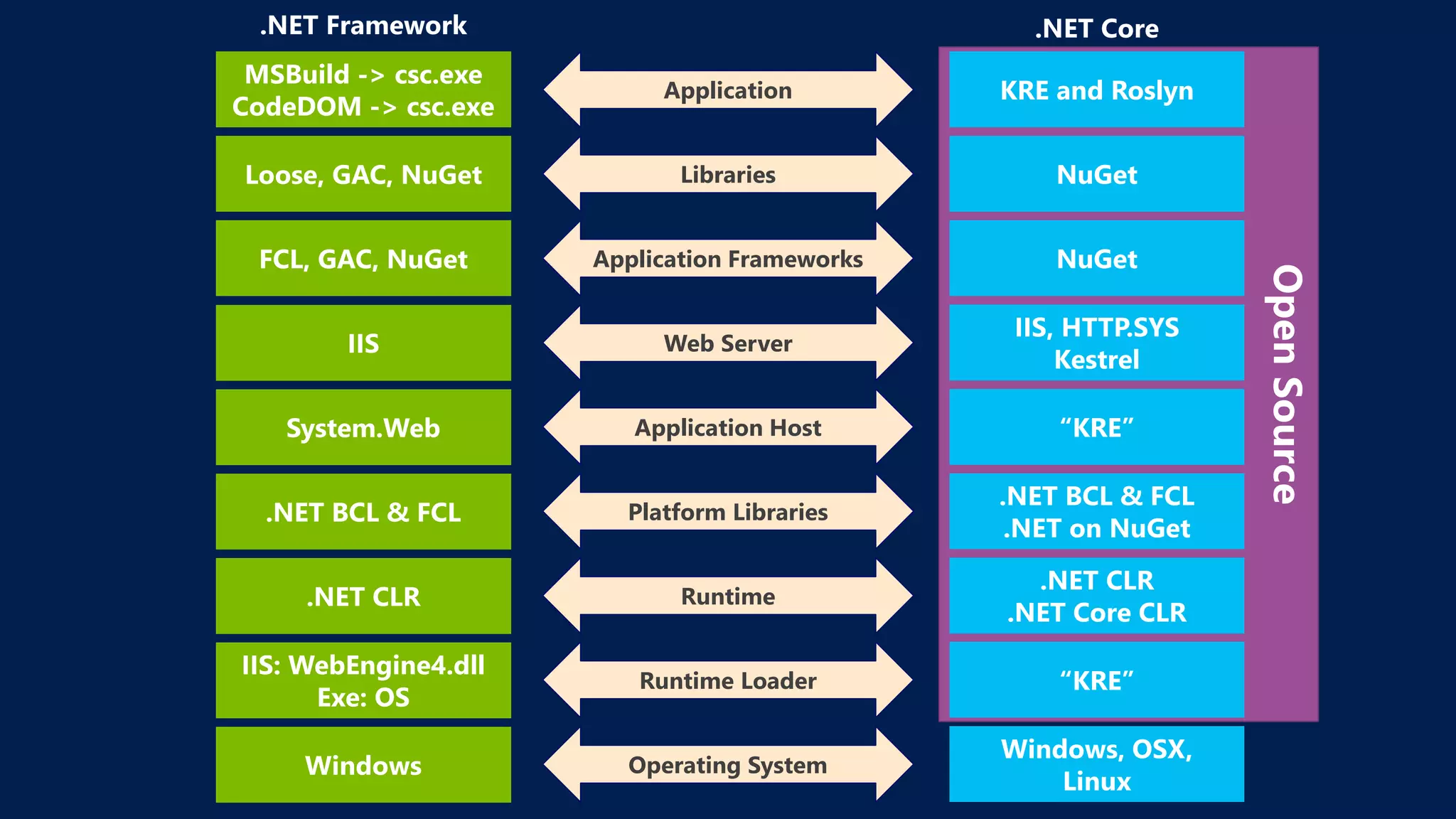 .NET Framework

MSBuild -> csc.exe
CodeDOM -> csc.exe

Loose, GAC, NuGet

FCL, GAC, NuGet

IIS

System.Web

.NET BCL & FCL

.NET CLR

IIS: WebEngine4.dll
Exe: OS

Windows

Application

Libraries

Application Frameworks

Web Server

Application Host

Platform Libraries

Runtime

Runtime Loader

Operating System

.NET Core

KRE and Roslyn

NuGet

NuGet

IIS, HTTP.SYS
Kestrel

“KRE”

.NET BCL & FCL
.NET on NuGet

.NET CLR
.NET Core CLR

“KRE”

Windows, OSX,
Linux

Open Source